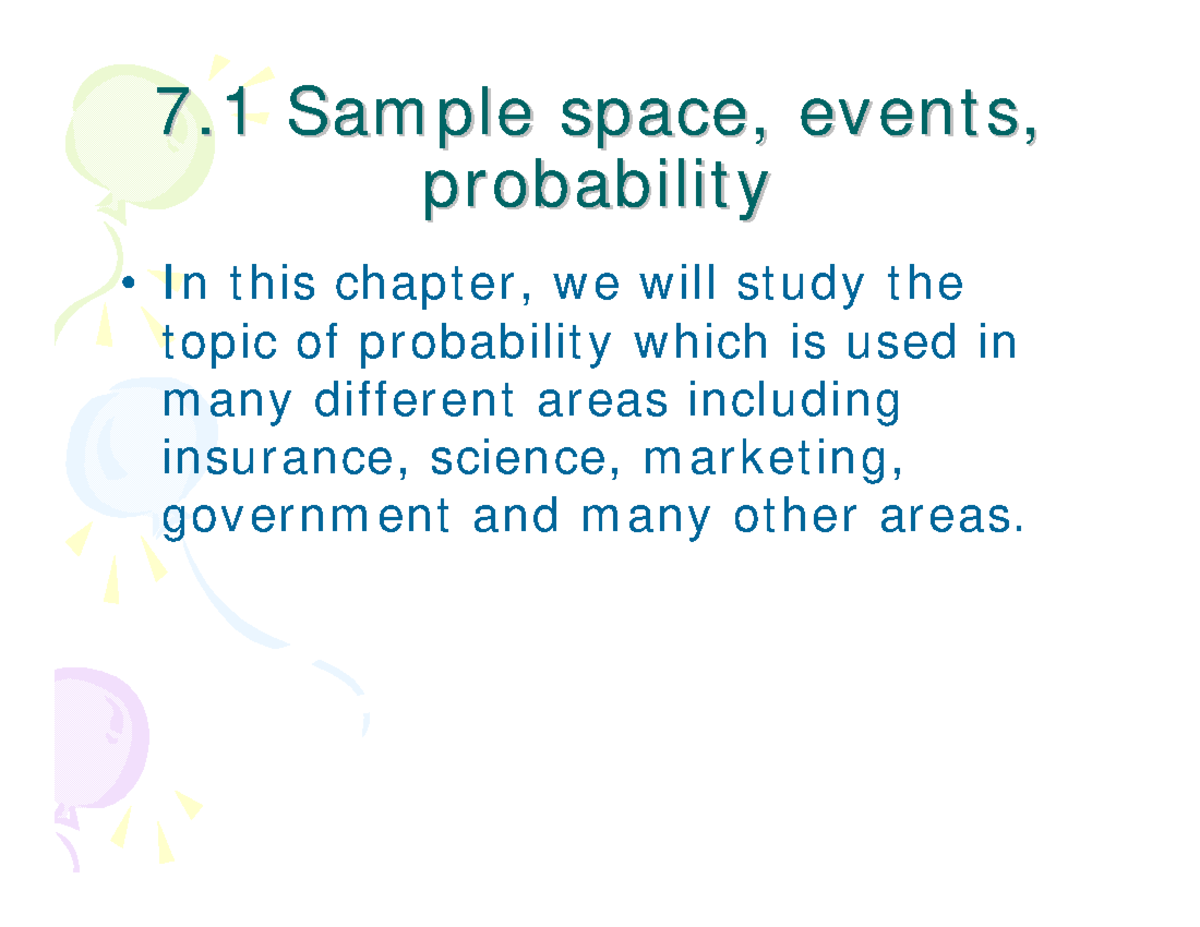 7.1 Sample space, events, probability

• In this chapter, we will study the topic of probability which is used in many different areas including insurance, science, marketing, government and many other areas.